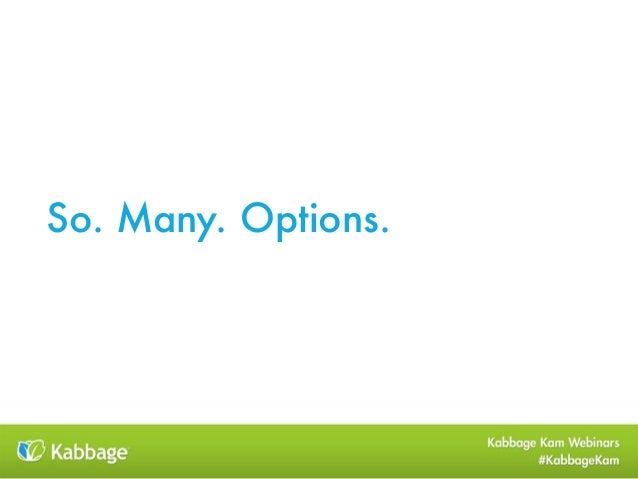 So. Many. Options.

Kabbage

Kabbage Kam Webinars
#KabbageKam